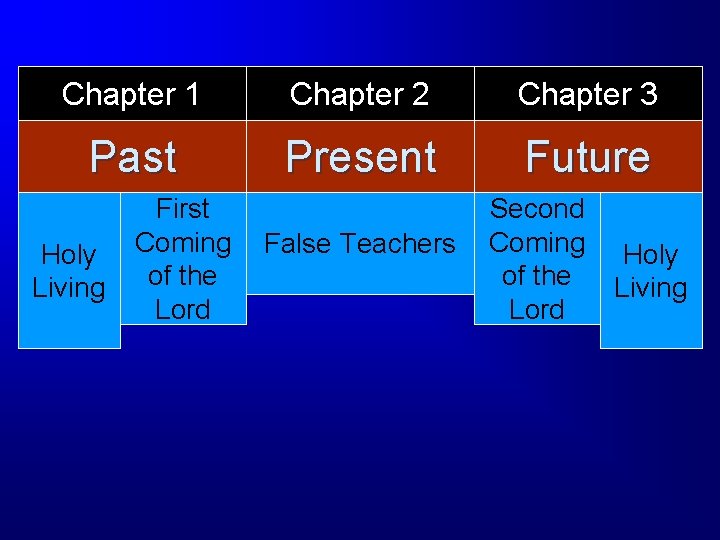 | Chapter 1 | Chapter 2 | Chapter 3 |
|---|---|---|
| Past | Present | Future |
| Holy Living / First Coming of the Lord | False Teachers | Second Coming of the Lord / Holy Living |